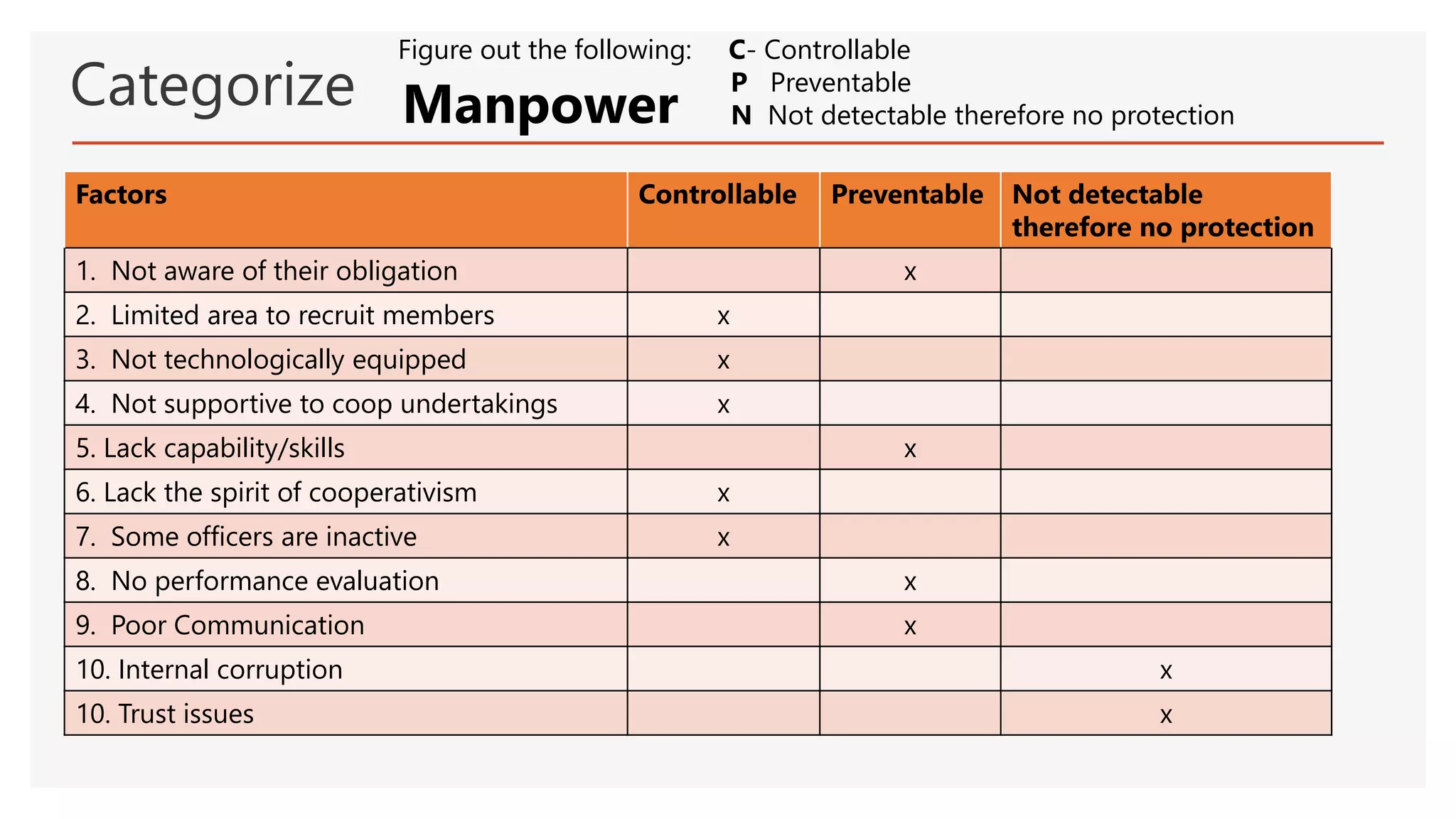 Categorize

Figure out the following:

Manpower

C- Controllable
P Preventable
N Not detectable therefore no protection

| Factors | Controllable | Preventable | Not detectable therefore no protection |
|---|---|---|---|
| 1. Not aware of their obligation | | x | |
| 2. Limited area to recruit members | x | | |
| 3. Not technologically equipped | x | | |
| 4. Not supportive to coop undertakings | x | | |
| 5. Lack capability/skills | | x | |
| 6. Lack the spirit of cooperativism | x | | |
| 7. Some officers are inactive | x | | |
| 8. No performance evaluation | | x | |
| 9. Poor Communication | | x | |
| 10. Internal corruption | | | x |
| 10. Trust issues | | | x |